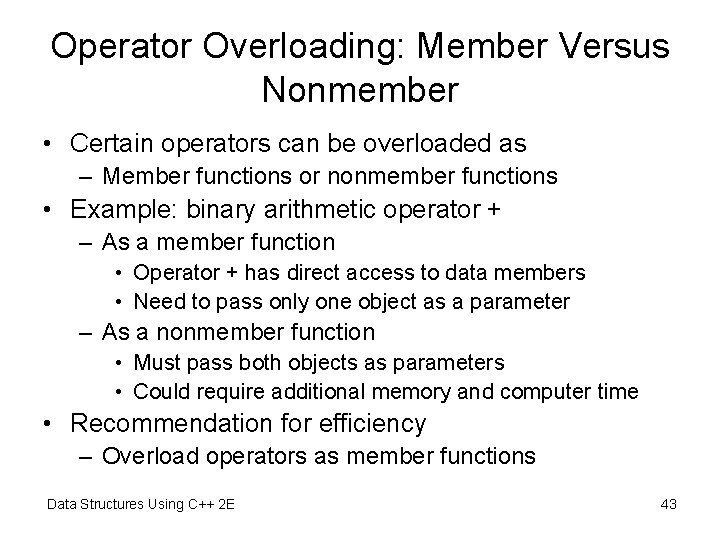 Operator Overloading: Member Versus Nonmember

• Certain operators can be overloaded as
– Member functions or nonmember functions
• Example: binary arithmetic operator +
– As a member function
• Operator + has direct access to data members
• Need to pass only one object as a parameter
– As a nonmember function
• Must pass both objects as parameters
• Could require additional memory and computer time
• Recommendation for efficiency
– Overload operators as member functions

Data Structures Using C++ 2E

43